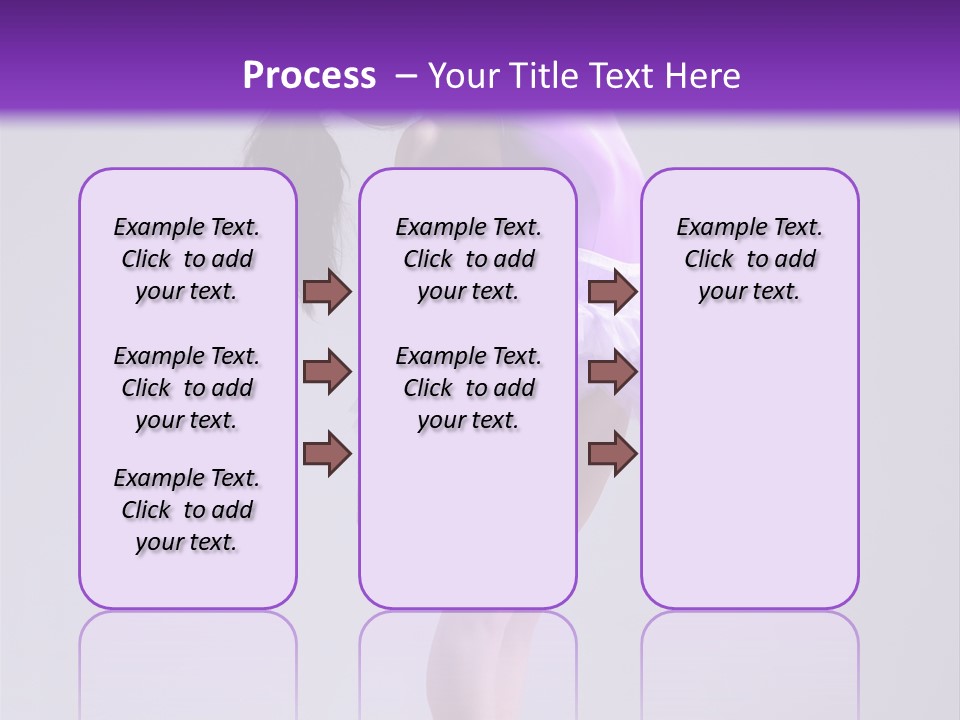 Process – Your Title Text Here

Example Text. Click to add your text.

Example Text. Click to add your text.

Example Text. Click to add your text.

Example Text. Click to add your text.

Example Text. Click to add your text.

Example Text. Click to add your text.